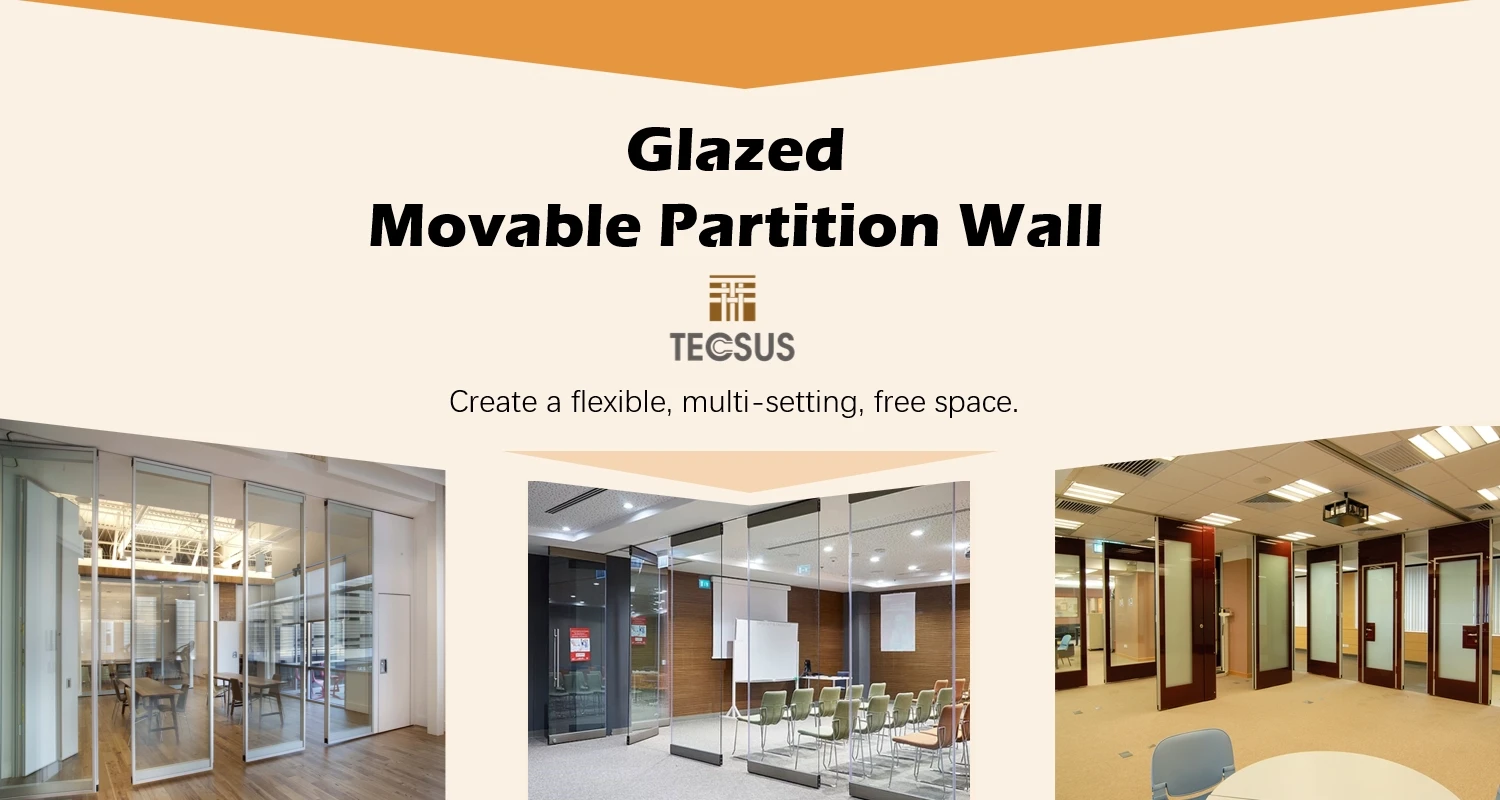 Glazed
Movable Partition Wall

TECSUS

Create a flexible, multi-setting, free space.